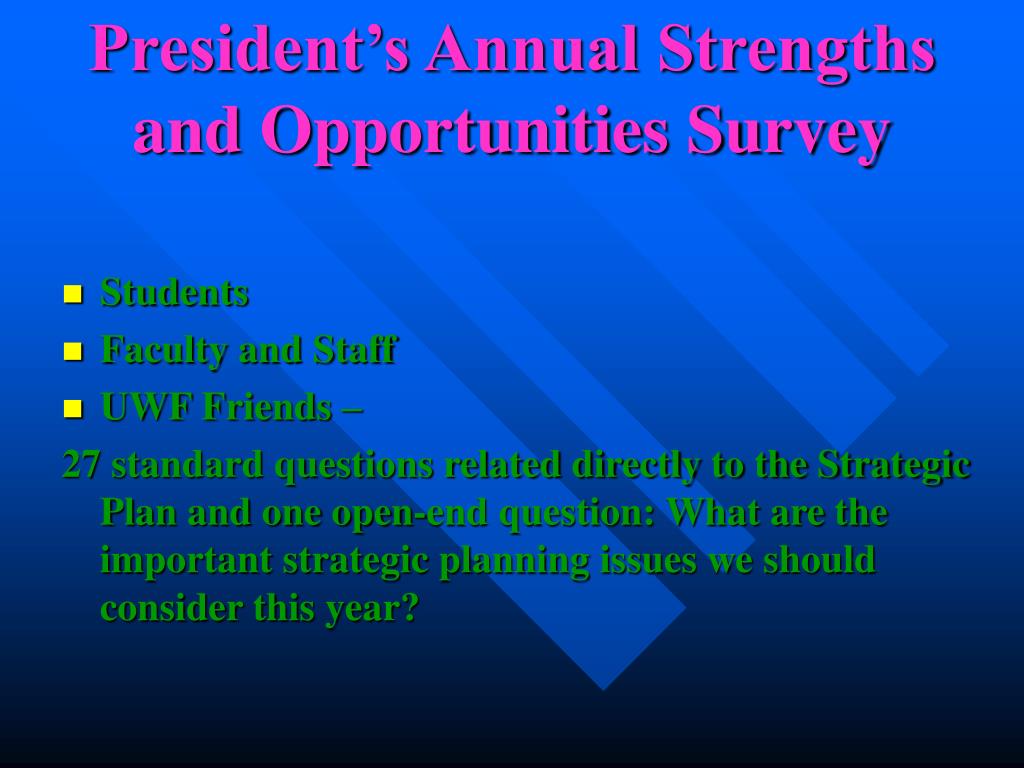 President’s Annual Strengths and Opportunities Survey

- Students
- Faculty and Staff
- UWF Friends –

27 standard questions related directly to the Strategic Plan and one open-end question: What are the important strategic planning issues we should consider this year?